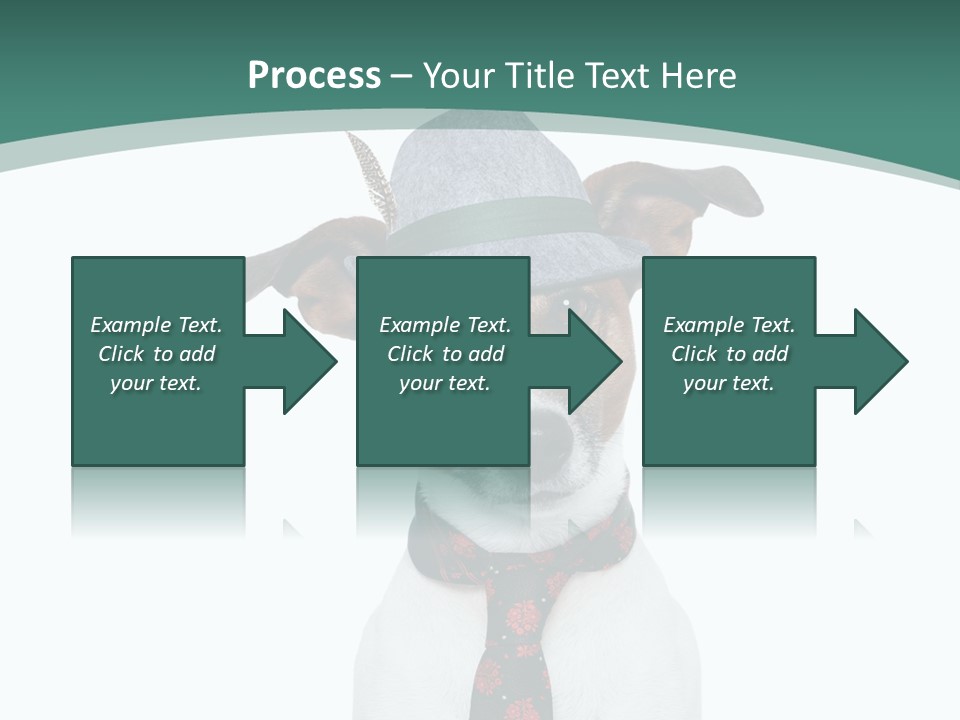 Process – Your Title Text Here

Example Text. Click to add your text.

Example Text. Click to add your text.

Example Text. Click to add your text.